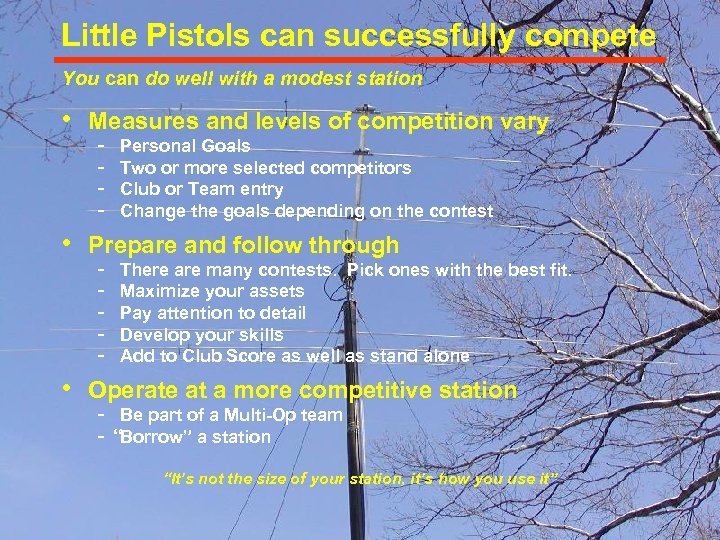 Little Pistols can successfully compete

You can do well with a modest station

• Measures and levels of competition vary
  - Personal Goals
  - Two or more selected competitors
  - Club or Team entry
  - Change the goals depending on the contest

• Prepare and follow through
  - There are many contests. Pick ones with the best fit.
  - Maximize your assets
  - Pay attention to detail
  - Develop your skills
  - Add to Club Score as well as stand alone

• Operate at a more competitive station
  - Be part of a Multi-Op team
  - "Borrow" a station

"It's not the size of your station, it's how you use it"